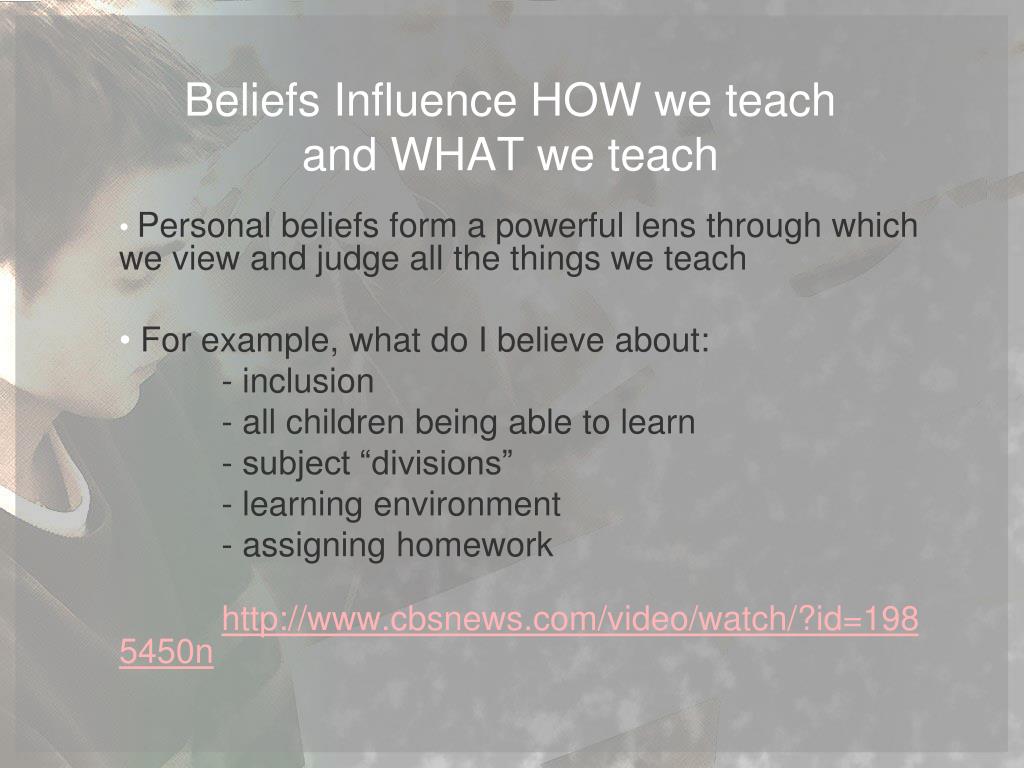 Beliefs Influence HOW we teach and WHAT we teach

• Personal beliefs form a powerful lens through which we view and judge all the things we teach

• For example, what do I believe about:
- inclusion
- all children being able to learn
- subject “divisions”
- learning environment
- assigning homework

http://www.cbsnews.com/video/watch/?id=1985450n